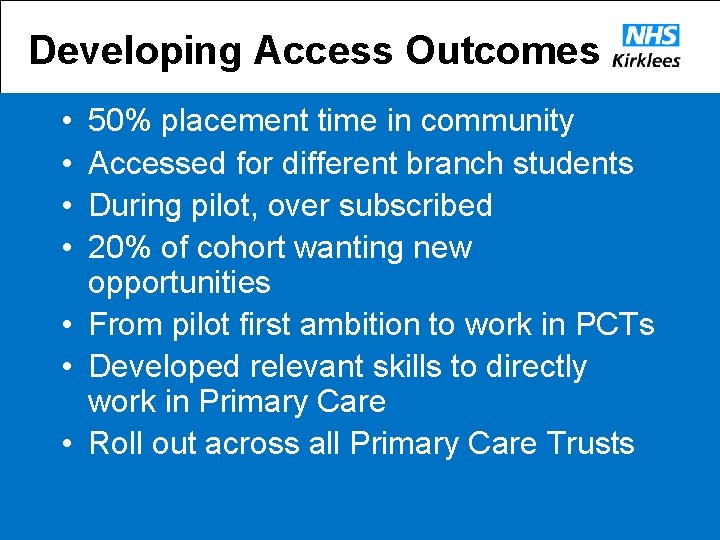 Developing Access Outcomes

NHS
Kirklees

• 50% placement time in community
• Accessed for different branch students
• During pilot, over subscribed
• 20% of cohort wanting new opportunities
• From pilot first ambition to work in PCTs
• Developed relevant skills to directly work in Primary Care
• Roll out across all Primary Care Trusts